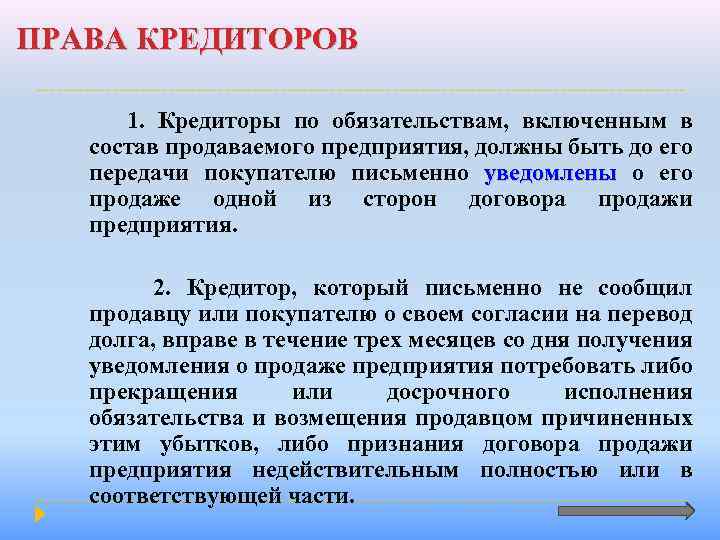 ПРАВА КРЕДИТОРОВ

1. Кредиторы по обязательствам, включенным в состав продаваемого предприятия, должны быть до его передачи покупателю письменно уведомлены о его продаже одной из сторон договора продажи предприятия.

2. Кредитор, который письменно не сообщил продавцу или покупателю о своем согласии на перевод долга, вправе в течение трех месяцев со дня получения уведомления о продаже предприятия потребовать либо прекращения или досрочного исполнения обязательства и возмещения продавцом причиненных этим убытков, либо признания договора продажи предприятия недействительным полностью или в соответствующей части.